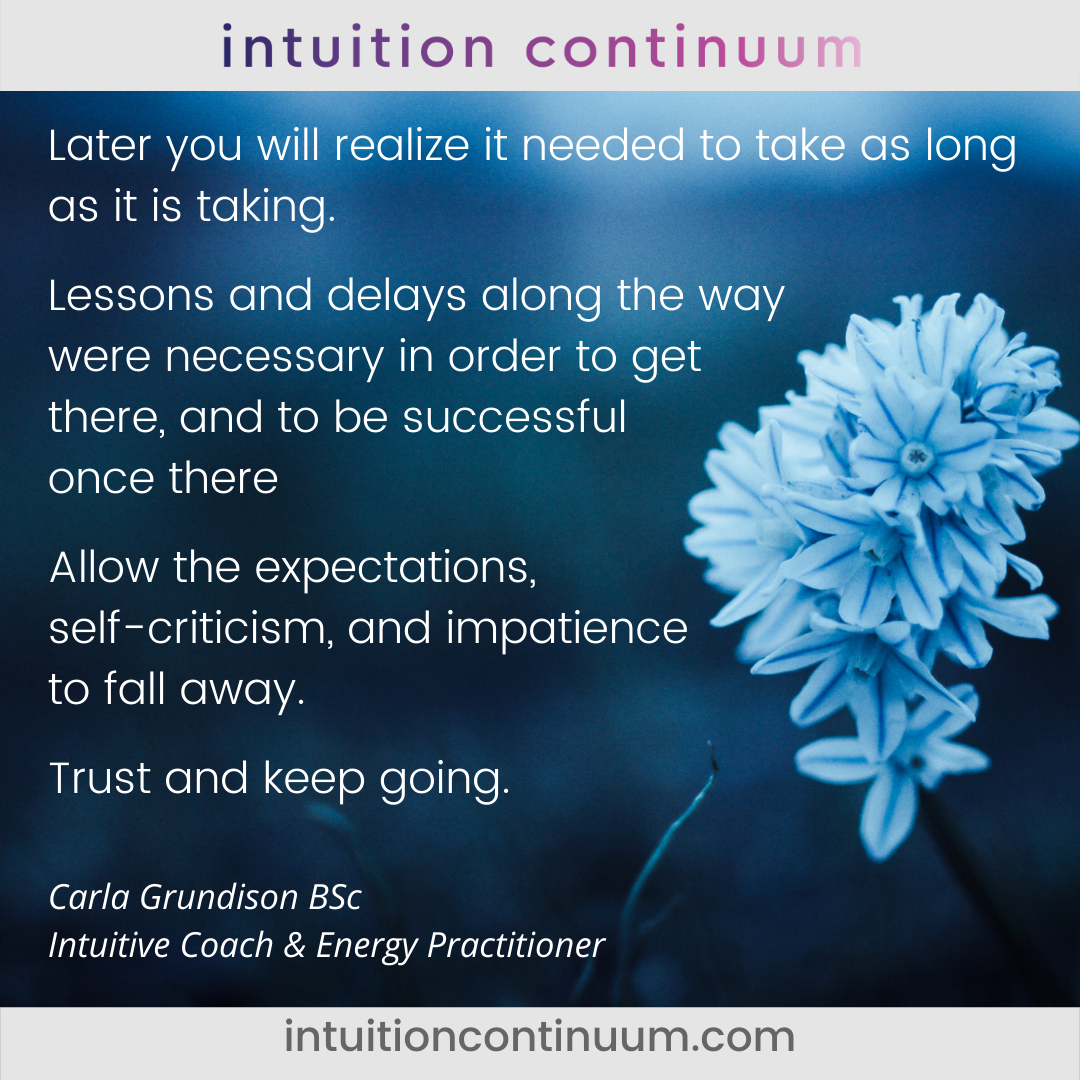 intuition continuum

Later you will realize it needed to take as long as it is taking.

Lessons and delays along the way were necessary in order to get there, and to be successful once there

Allow the expectations, self-criticism, and impatience to fall away.

Trust and keep going.

Carla Grundison BSc
Intuitive Coach & Energy Practitioner

intuitioncontinuum.com